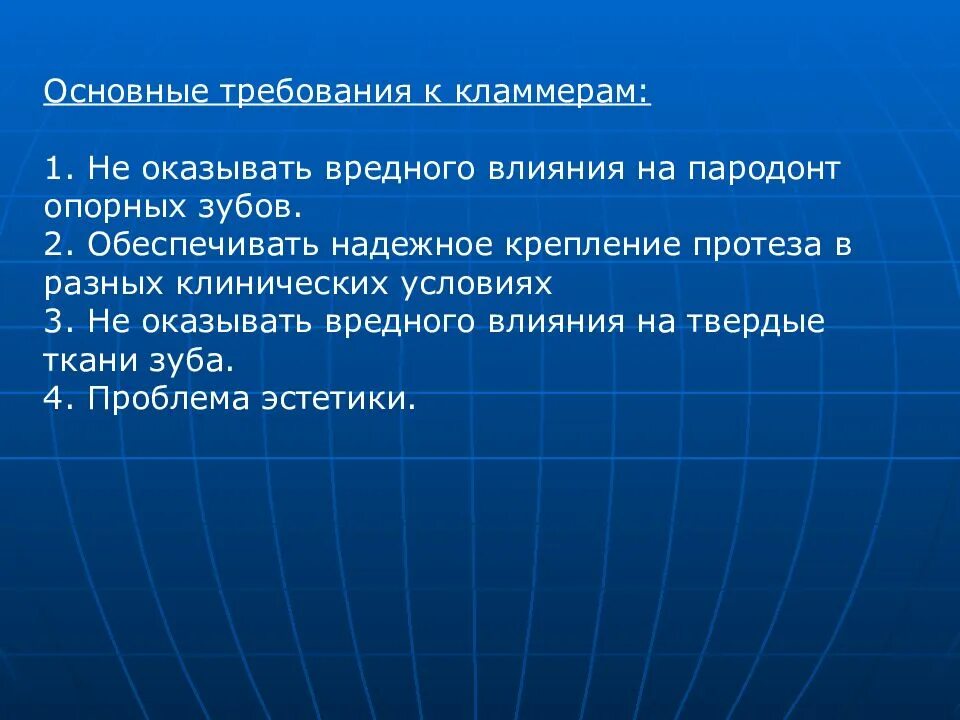 Основные требования к кламмерам:

1. Не оказывать вредного влияния на пародонт опорных зубов.
2. Обеспечивать надежное крепление протеза в разных клинических условиях
3. Не оказывать вредного влияния на твердые ткани зуба.
4. Проблема эстетики.